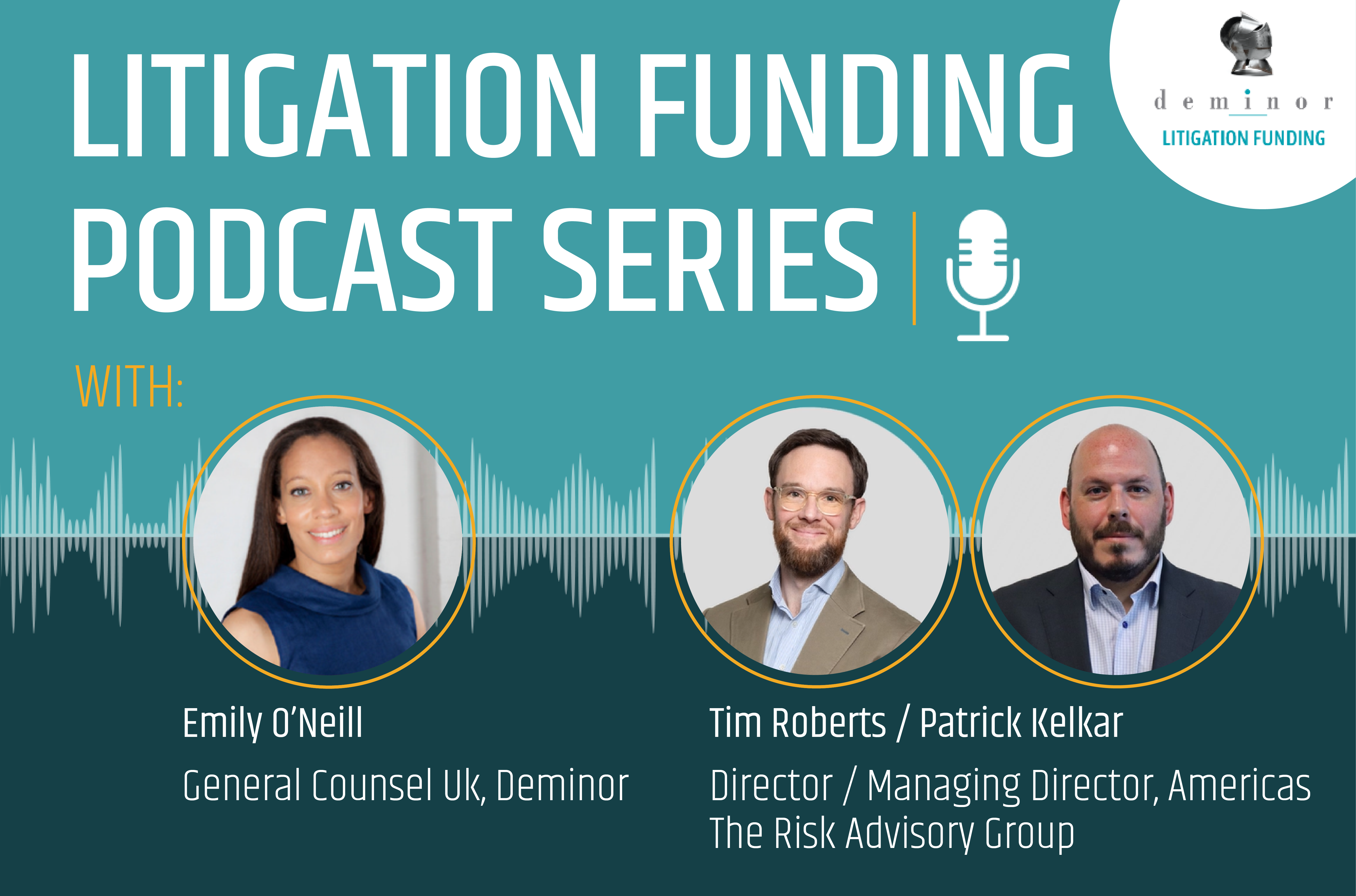 LITIGATION FUNDING PODCAST SERIES |

deminor
LITIGATION FUNDING

WITH:

Emily O'Neill
General Counsel Uk, Deminor

Tim Roberts / Patrick Kelkar
Director / Managing Director, Americas
The Risk Advisory Group